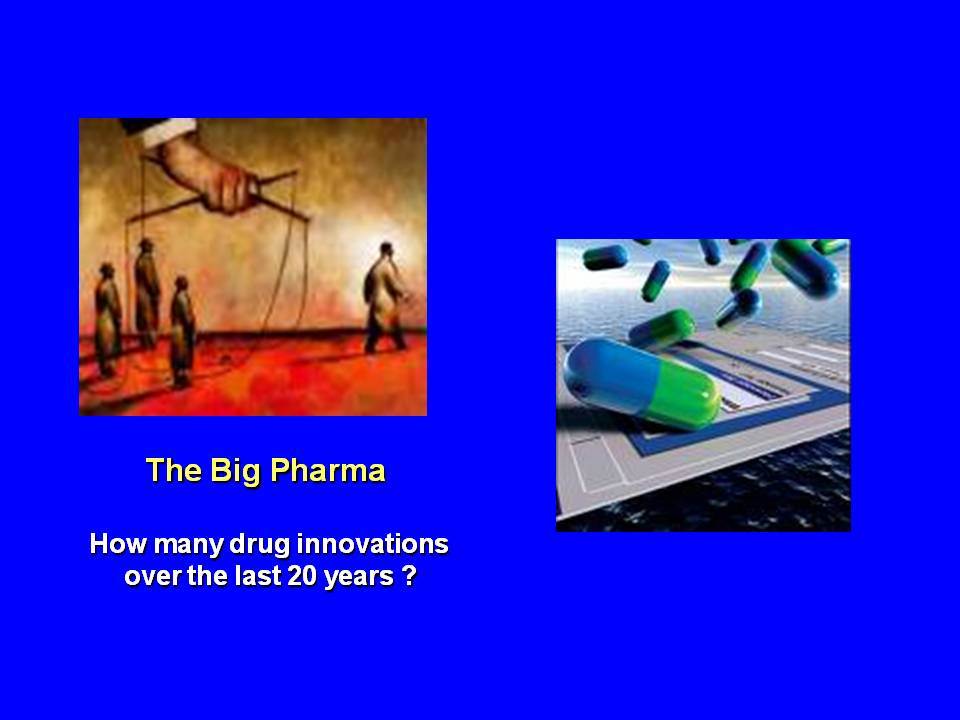 The Big Pharma

How many drug innovations over the last 20 years ?